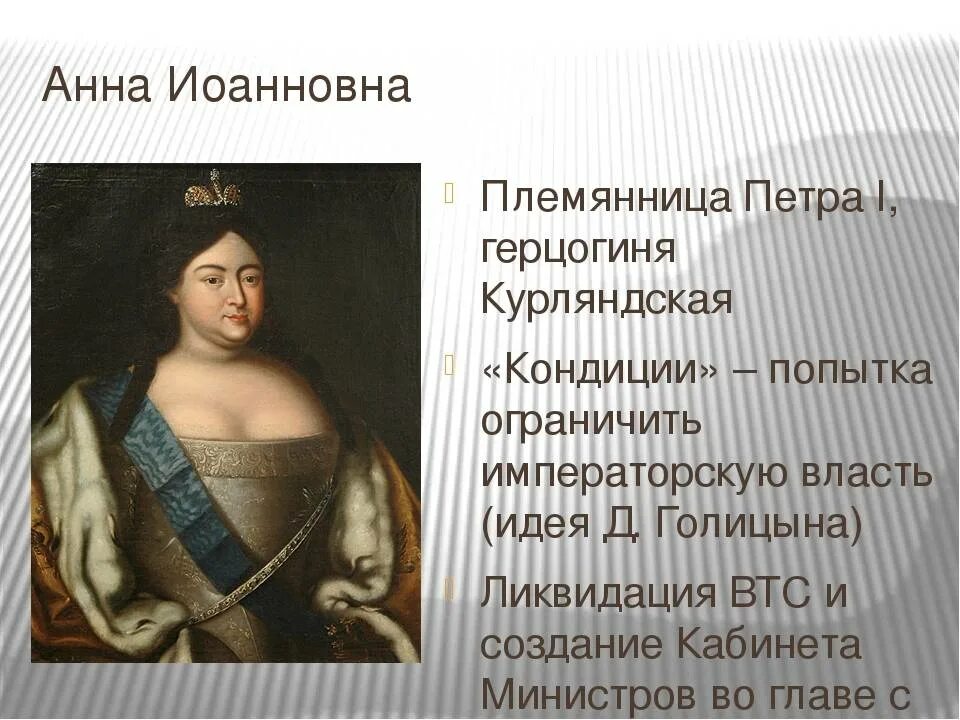 Анна Иоанновна

Племянница Петра I, герцогиня Курляндская

«Кондиции» – попытка ограничить императорскую власть (идея Д. Голицына)

Ликвидация ВТС и создание Кабинета Министров во главе с